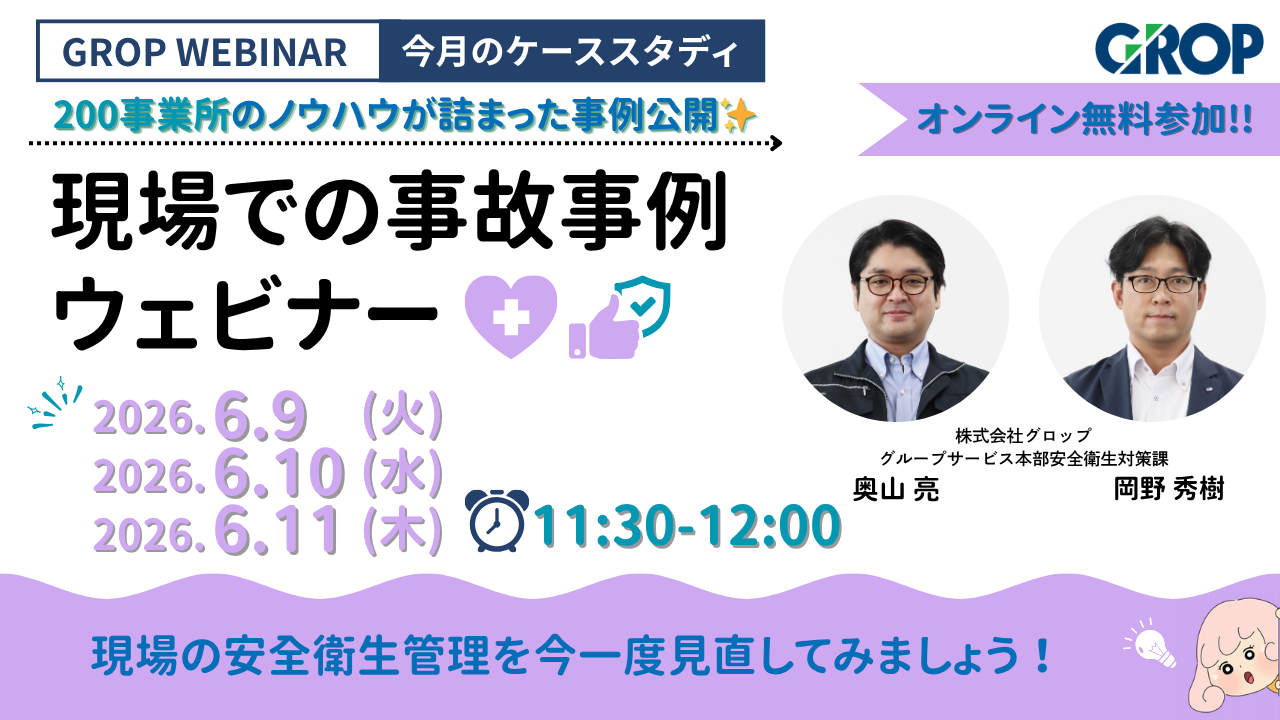 GROP WEBINAR 今月のケーススタディ

GROP

200事業所のノウハウが詰まった事例公開✨

オンライン無料参加!!

現場での事故事例ウェビナー

2026.6.9 (火)
2026.6.10 (水)
2026.6.11 (木)

11:30-12:00

株式会社グロップ
グループサービス本部安全衛生対策課
奥山 亮
岡野 秀樹

現場の安全衛生管理を今一度見直してみましょう！